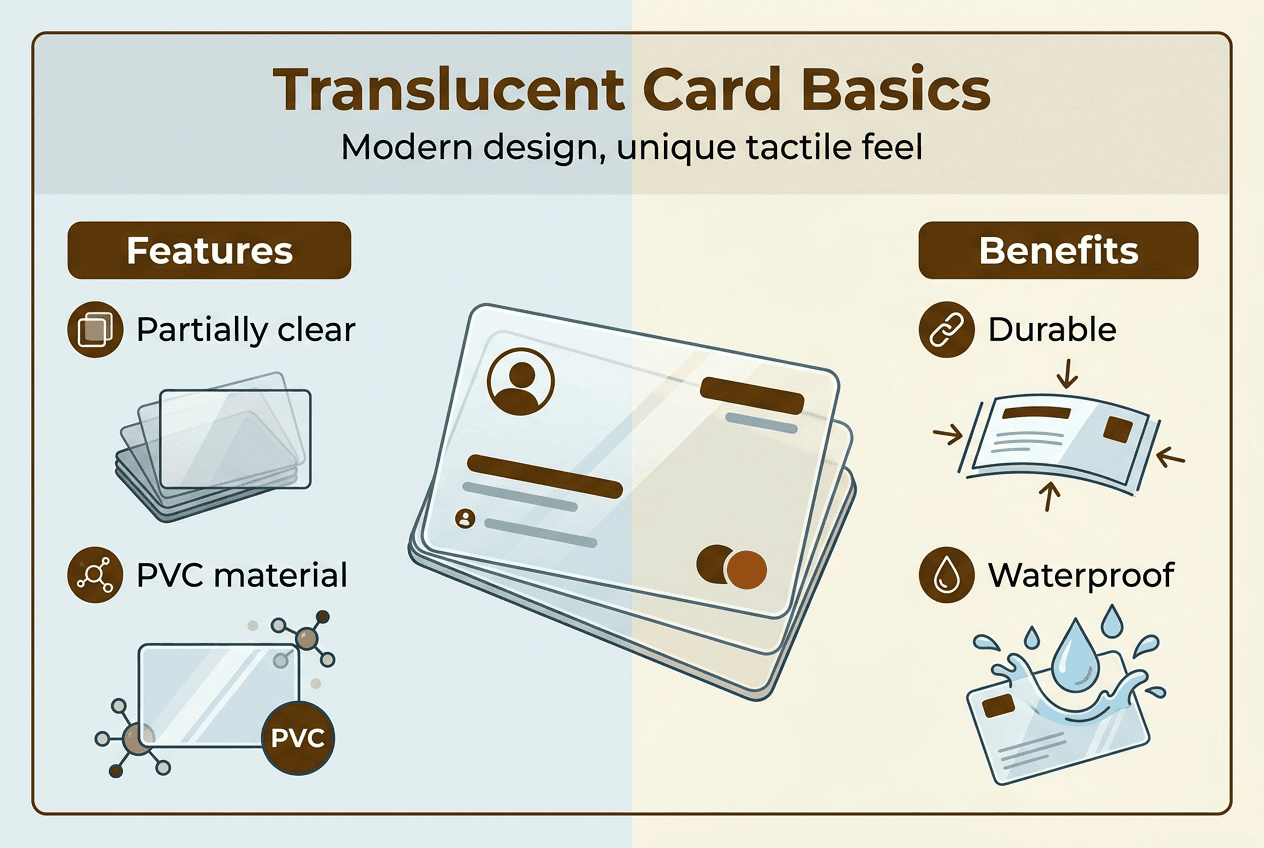 Translucent Card Basics
Modern design, unique tactile feel

Features

Partially clear

PVC material

PVC

Benefits

Durable

Waterproof